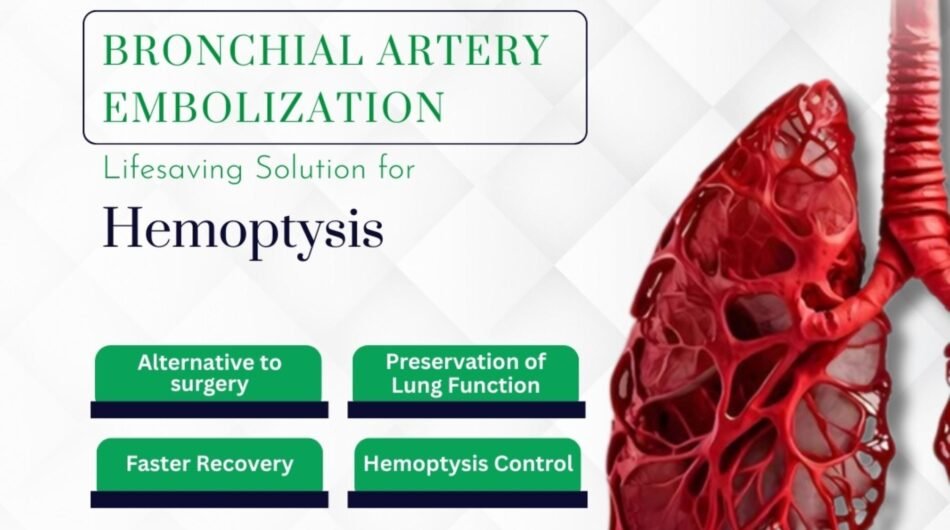 BRONCHIAL ARTERY EMBOLIZATION

Lifesaving Solution for

Hemoptysis

Alternative to surgery

Preservation of Lung Function

Faster Recovery

Hemoptysis Control